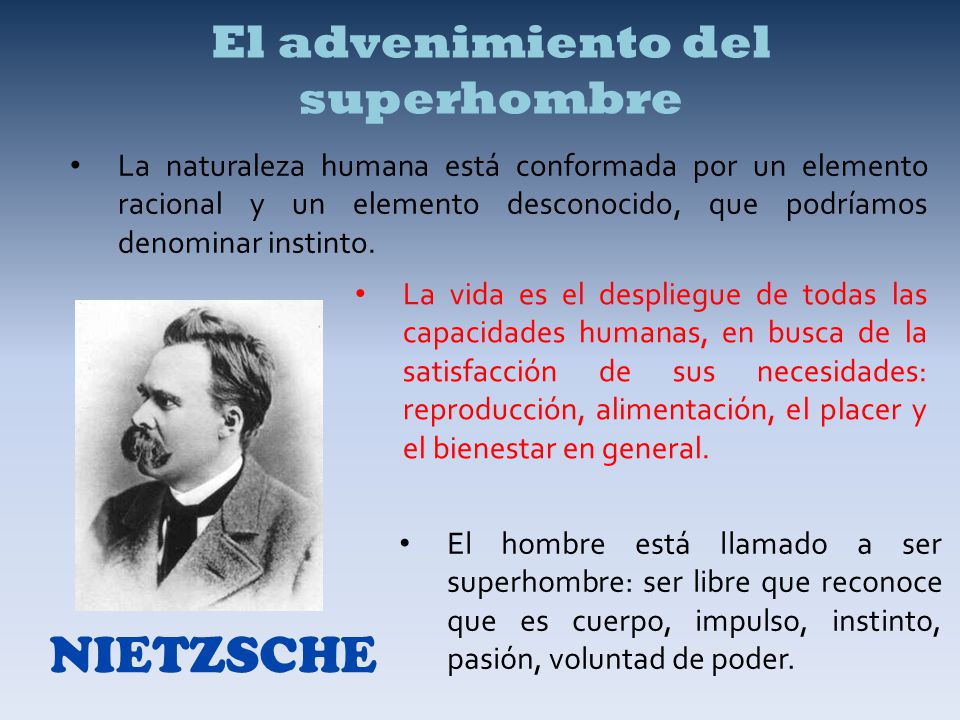 El advenimiento del superhombre

• La naturaleza humana está conformada por un elemento racional y un elemento desconocido, que podríamos denominar instinto.

• La vida es el despliegue de todas las capacidades humanas, en busca de la satisfacción de sus necesidades: reproducción, alimentación, el placer y el bienestar en general.

• El hombre está llamado a ser superhombre: ser libre que reconoce que es cuerpo, impulso, instinto, pasión, voluntad de poder.

NIETZSCHE